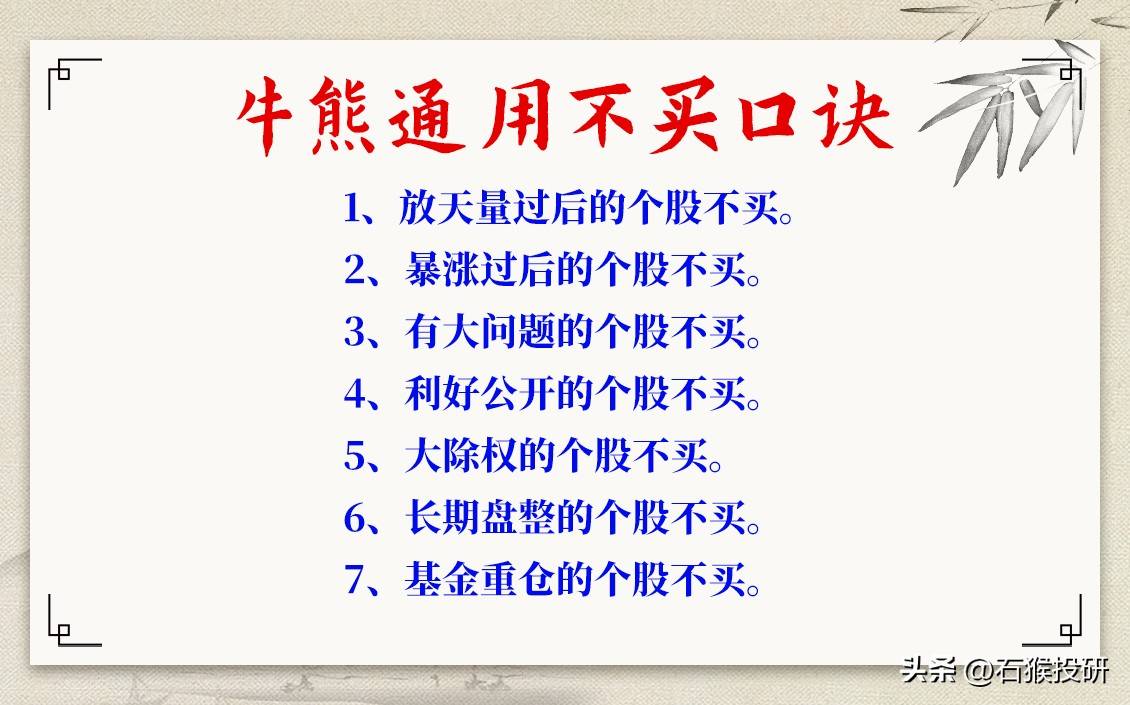 牛熊通用不买口诀

1、放天量过后的个股不买。

2、暴涨过后的个股不买。

3、有大问题的个股不买。

4、利好公开的个股不买。

5、大除权的个股不买。

6、长期盘整的个股不买。

7、基金重仓的个股不买。

头条 @石猴投研